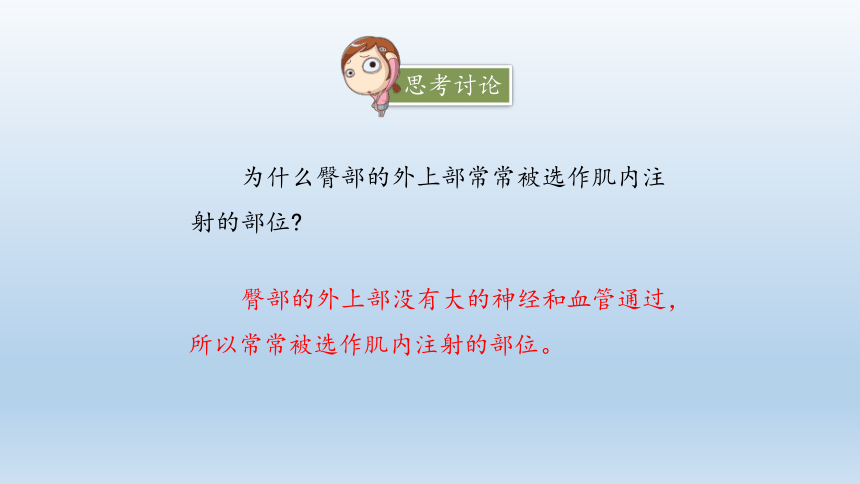 思考讨论

为什么臀部的外上部常常被选作肌内注射的部位?

臀部的外上部没有大的神经和血管通过，所以常常被选作肌内注射的部位。